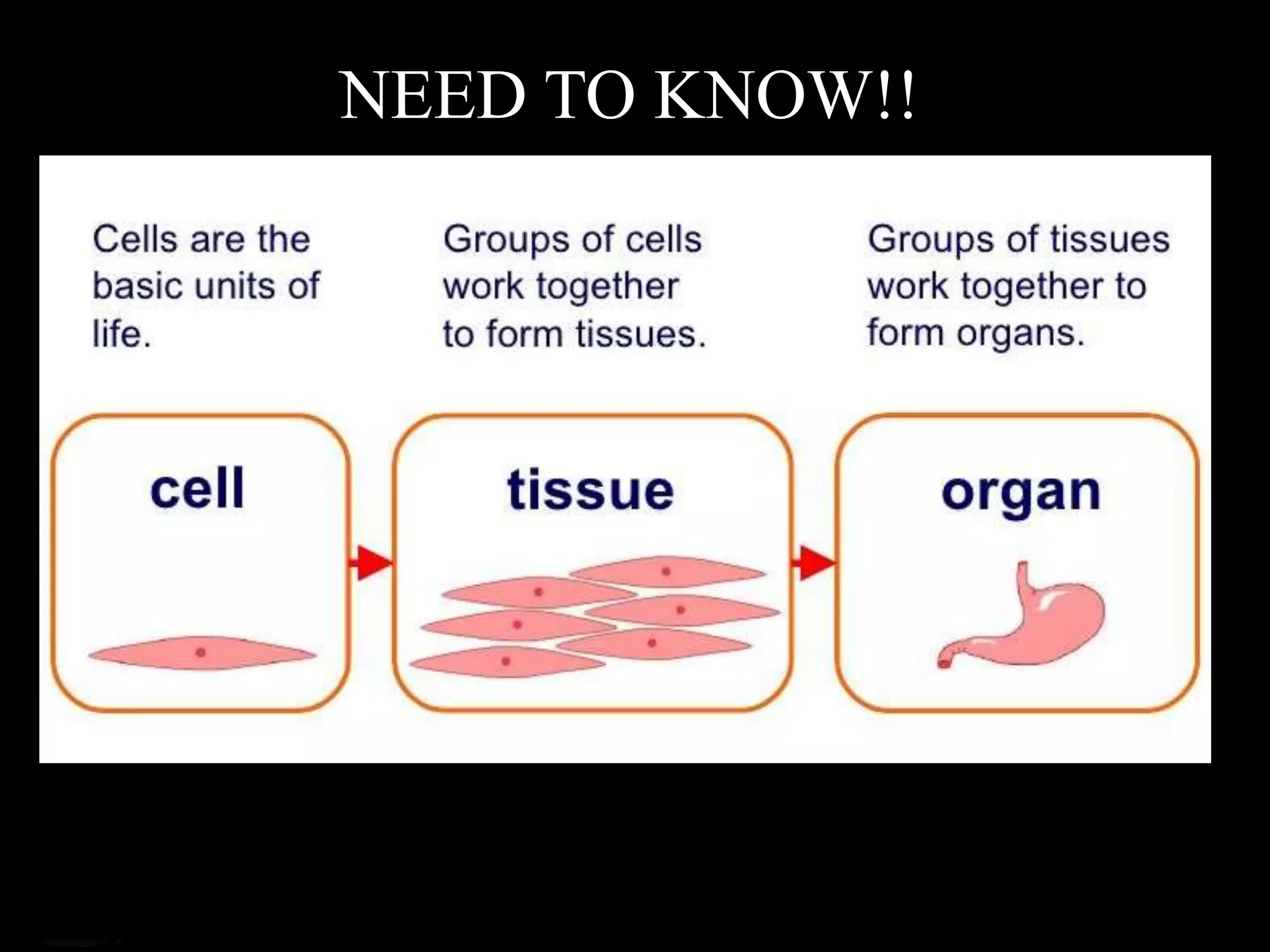 NEED TO KNOW!!

Cells are the basic units of life.

Groups of cells work together to form tissues.

Groups of tissues work together to form organs.

cell

tissue

organ